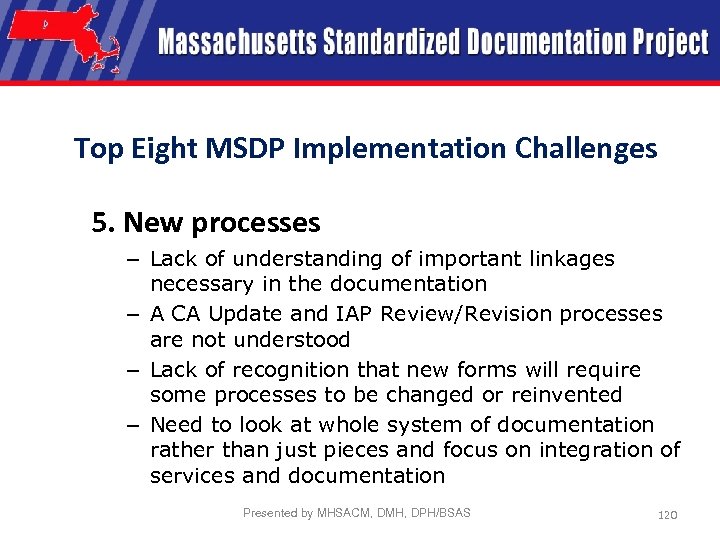 Massachusetts Standardized Documentation Project

Top Eight MSDP Implementation Challenges

5. New processes

– Lack of understanding of important linkages necessary in the documentation

– A CA Update and IAP Review/Revision processes are not understood

– Lack of recognition that new forms will require some processes to be changed or reinvented

– Need to look at whole system of documentation rather than just pieces and focus on integration of services and documentation

Presented by MHSACM, DMH, DPH/BSAS

120